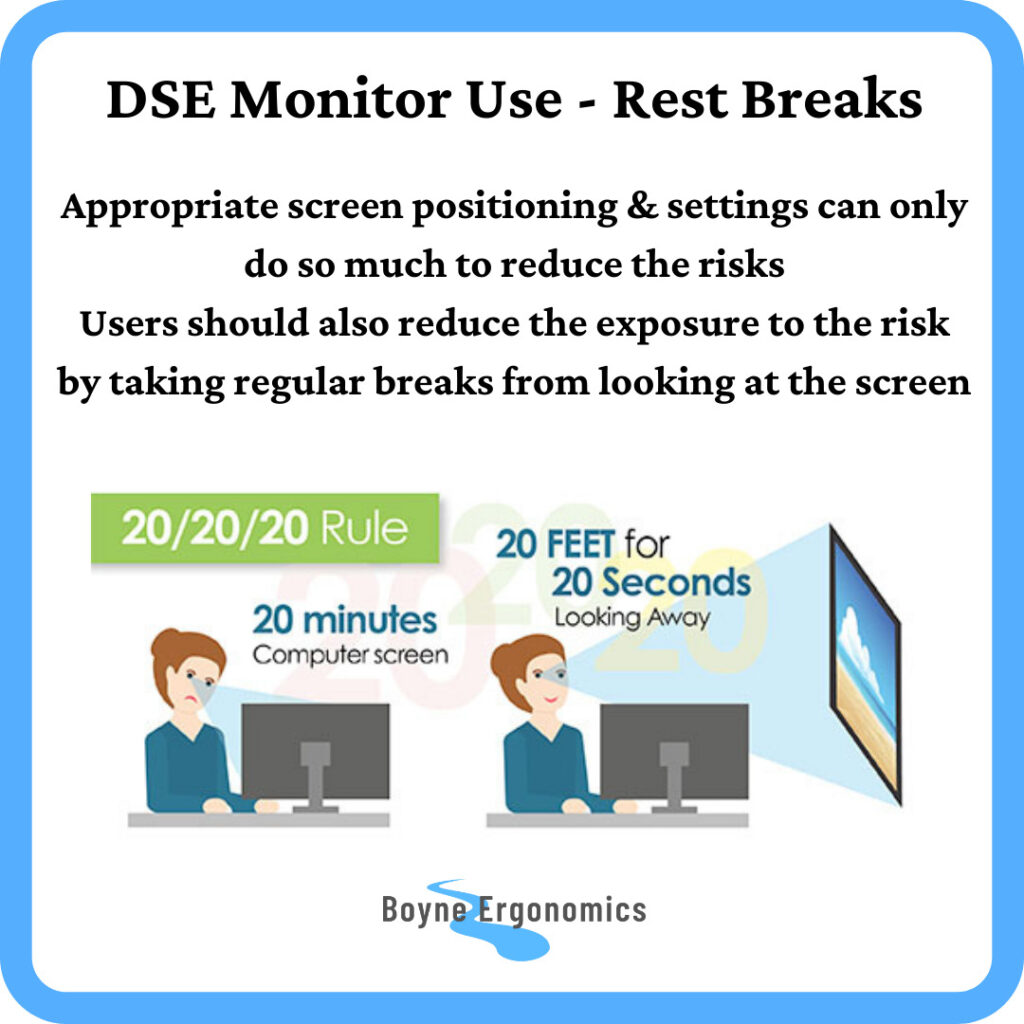 DSE Monitor Use - Rest Breaks

Appropriate screen positioning & settings can only do so much to reduce the risks
Users should also reduce the exposure to the risk by taking regular breaks from looking at the screen

20/20/20 Rule

20 minutes
Computer screen

20 FEET for
20 Seconds
Looking Away

Boyne Ergonomics